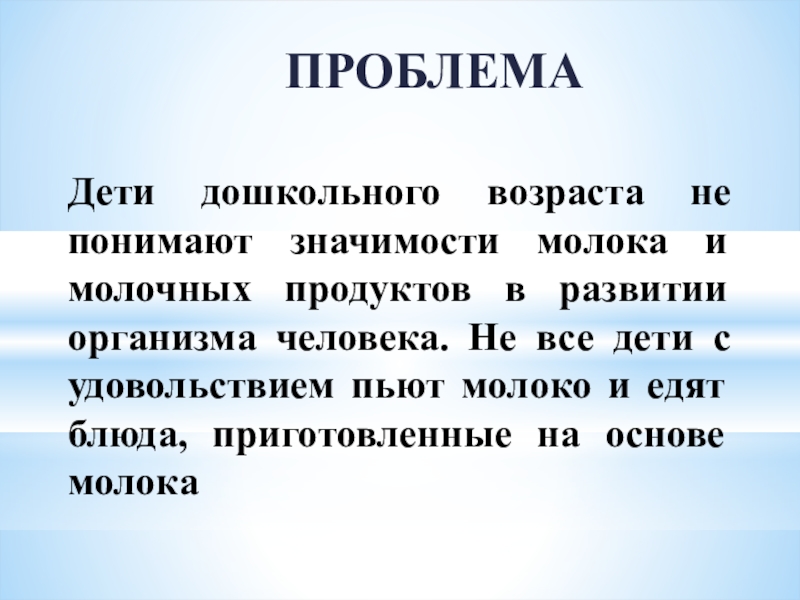 ПРОБЛЕМА

Дети дошкольного возраста не понимают значимости молока и молочных продуктов в развитии организма человека. Не все дети с удовольствием пьют молоко и едят блюда, приготовленные на основе молока